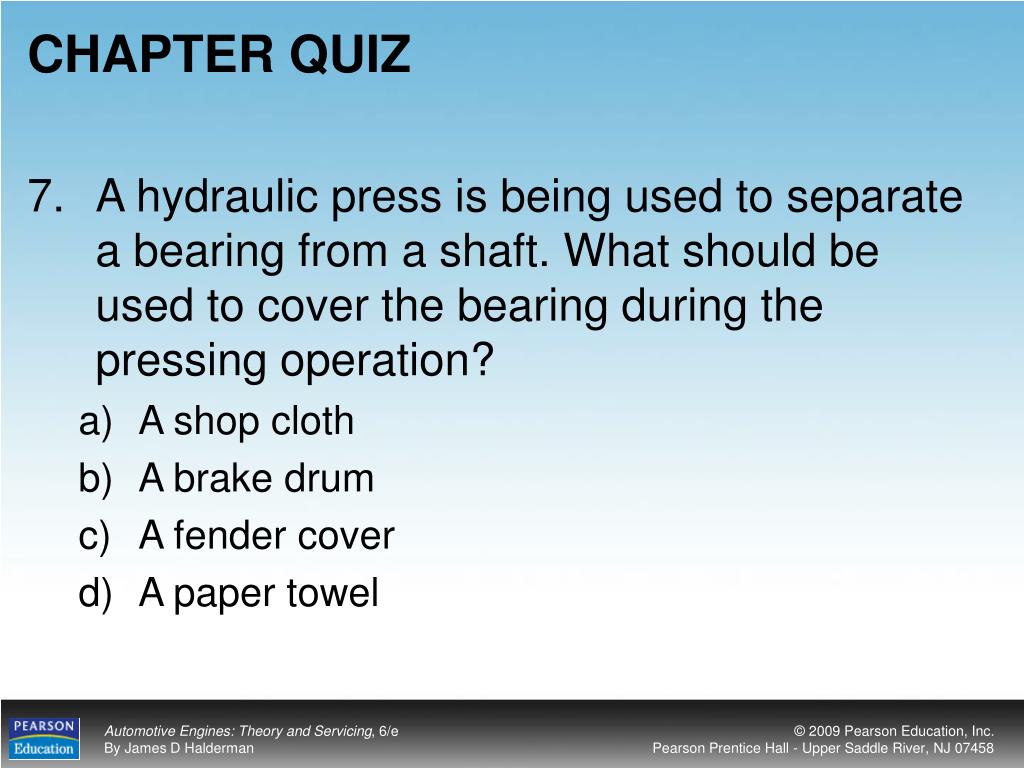 CHAPTER QUIZ

7. A hydraulic press is being used to separate a bearing from a shaft. What should be used to cover the bearing during the pressing operation?

a) A shop cloth
b) A brake drum
c) A fender cover
d) A paper towel

PEARSON Education

Automotive Engines: Theory and Servicing, 6/e
By James D Halderman

© 2009 Pearson Education, Inc.
Pearson Prentice Hall - Upper Saddle River, NJ 07458